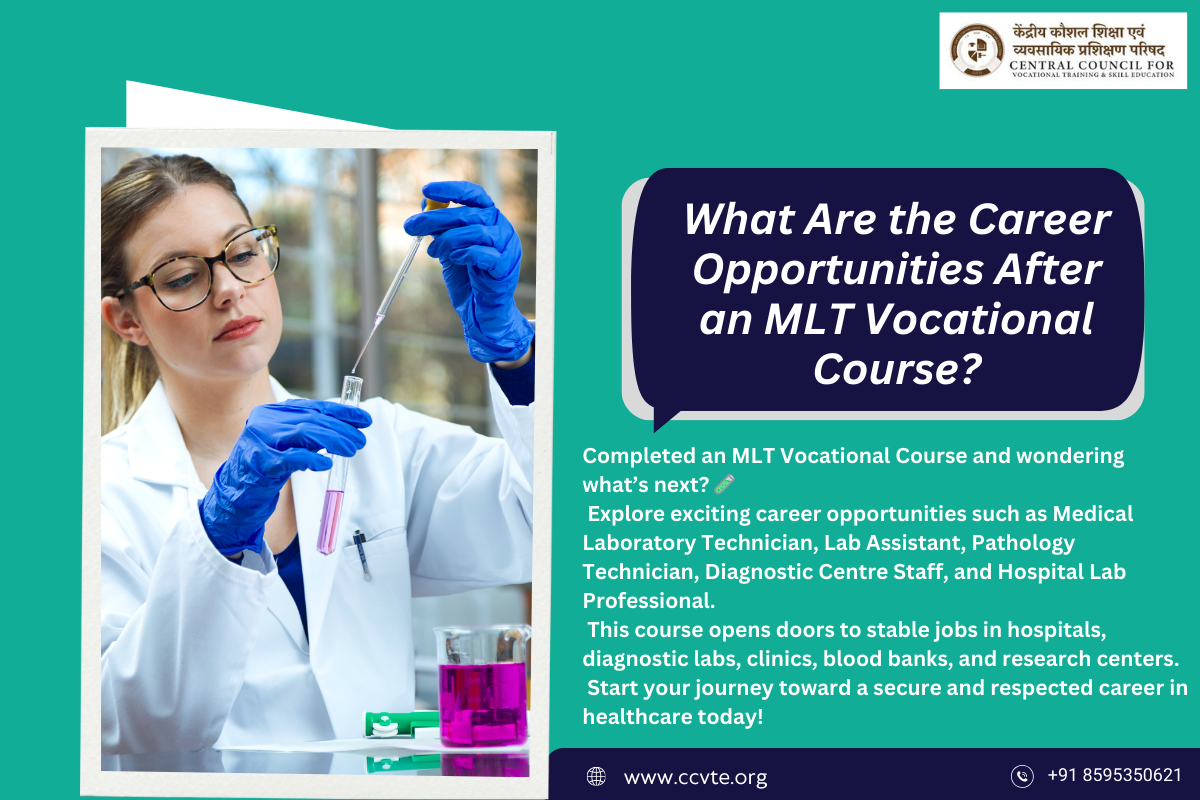 केंद्रीय कौशल शिक्षा एवं व्यवसायिक प्रशिक्षण परिषद
CENTRAL COUNCIL FOR
VOCATIONAL TRAINING & SKILL EDUCATION

What Are the Career Opportunities After an MLT Vocational Course?

Completed an MLT Vocational Course and wondering what's next? 🧪
Explore exciting career opportunities such as Medical Laboratory Technician, Lab Assistant, Pathology Technician, Diagnostic Centre Staff, and Hospital Lab Professional.
This course opens doors to stable jobs in hospitals, diagnostic labs, clinics, blood banks, and research centers.
Start your journey toward a secure and respected career in healthcare today!

www.ccvte.org

+91 8595350621